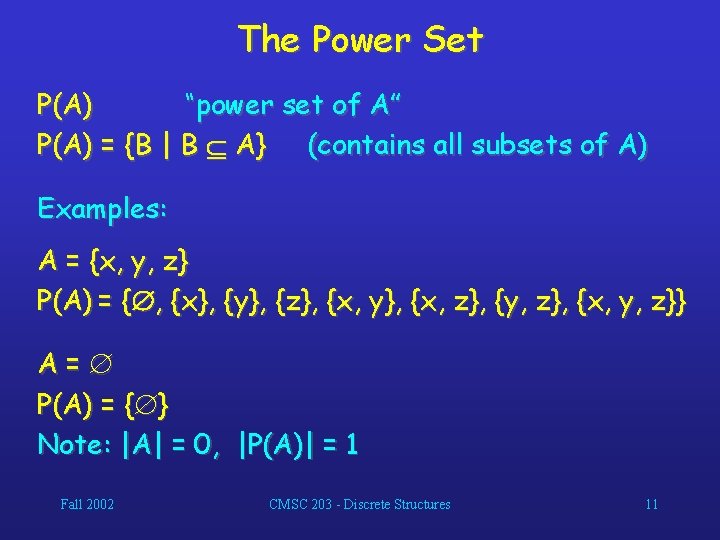 The Power Set

P(A) “power set of A“
$P(A) = \{B \mid B \subseteq A\}$ (contains all subsets of A)

Examples:

$A = \{x, y, z\}$
$P(A) = \{\emptyset, \{x\}, \{y\}, \{z\}, \{x, y\}, \{x, z\}, \{y, z\}, \{x, y, z\}\}$

$A = \emptyset$
$P(A) = \{\emptyset\}$
Note: $|A| = 0$, $|P(A)| = 1$

Fall 2002 CMSC 203 - Discrete Structures 11